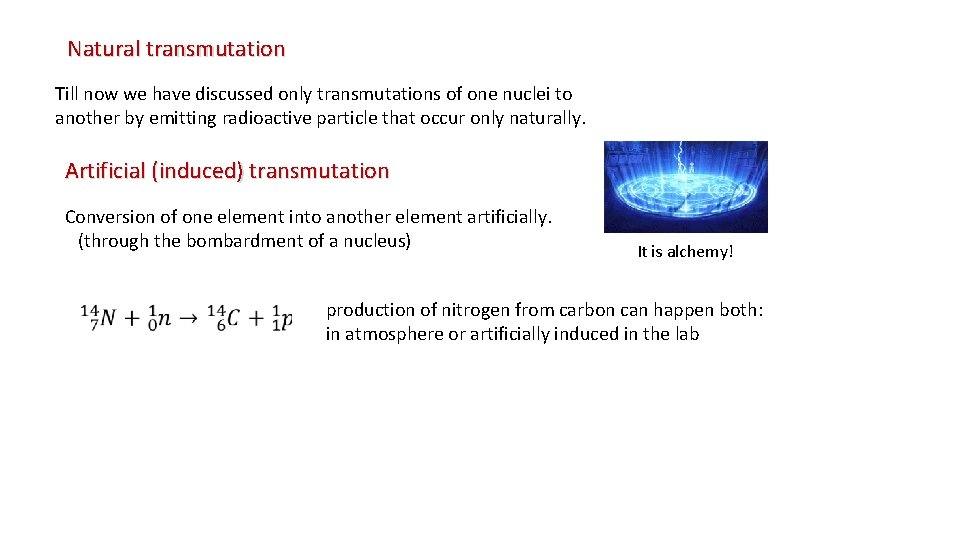 Natural transmutation

Till now we have discussed only transmutations of one nuclei to another by emitting radioactive particle that occur only naturally.

Artificial (induced) transmutation

Conversion of one element into another element artificially. (through the bombardment of a nucleus)

It is alchemy!

$^{14}_{7}N + ^{1}_{0}n \rightarrow ^{14}_{6}C + ^{1}_{1}p$ production of nitrogen from carbon can happen both: in atmosphere or artificially induced in the lab